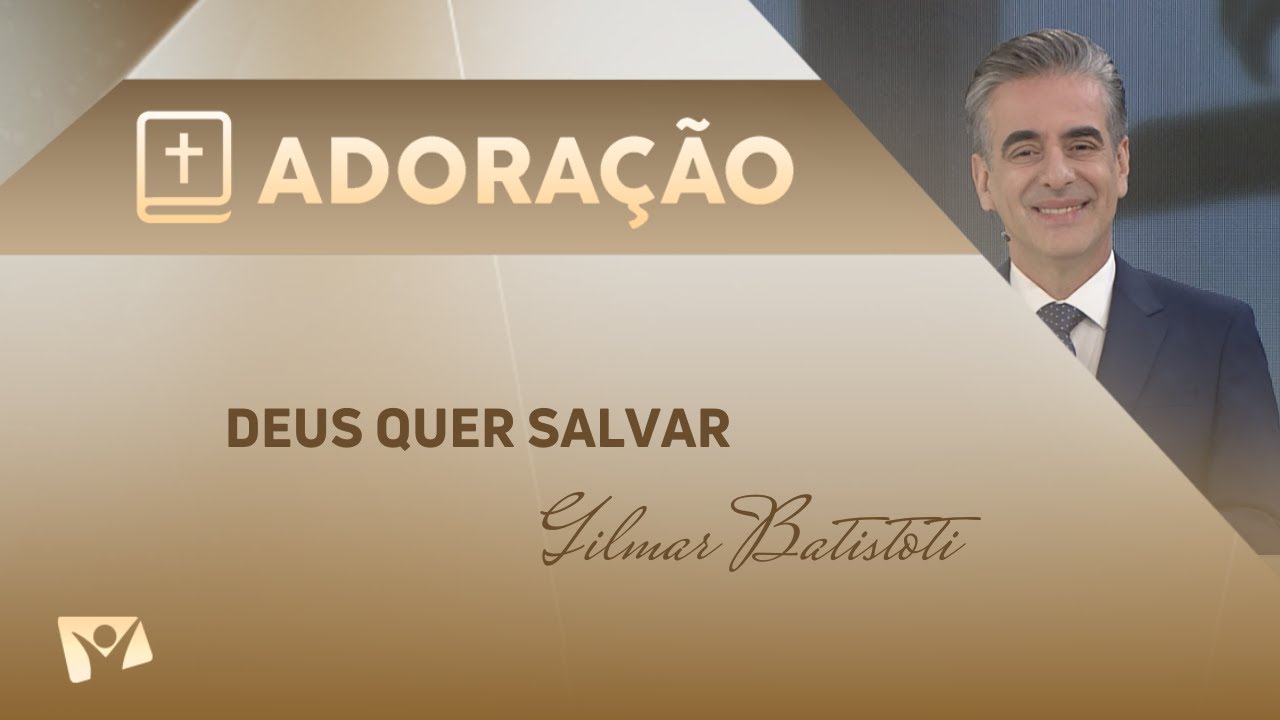 ADORAÇÃO

DEUS QUER SALVAR

Gilmar Batistoti